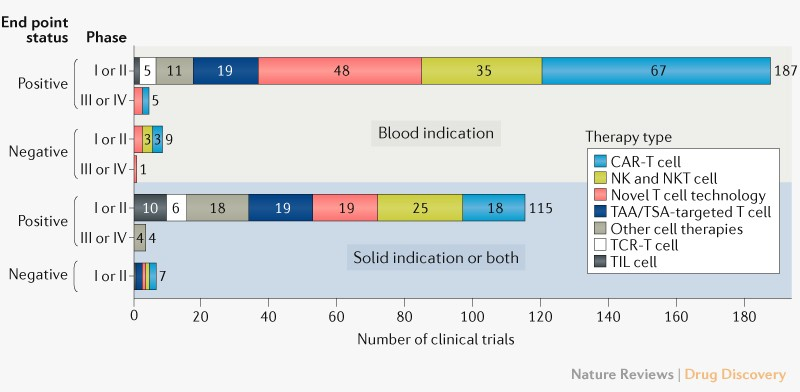 End point status

Phase

Positive
I or II
5
11
19
48
35
67
187

III or IV
5

Negative
I or II
3
3
9

III or IV
1

Blood indication

Positive
I or II
10
6
18
19
19
25
18
115

III or IV
4
4

Negative
I or II
7

Solid indication or both

Therapy type
CAR-T cell
NK and NKT cell
Novel T cell technology
TAA/TSA-targeted T cell
Other cell therapies
TCR-T cell
TIL cell

0
20
40
60
80
100
120
140
160
180

Number of clinical trials

Nature Reviews | Drug Discovery